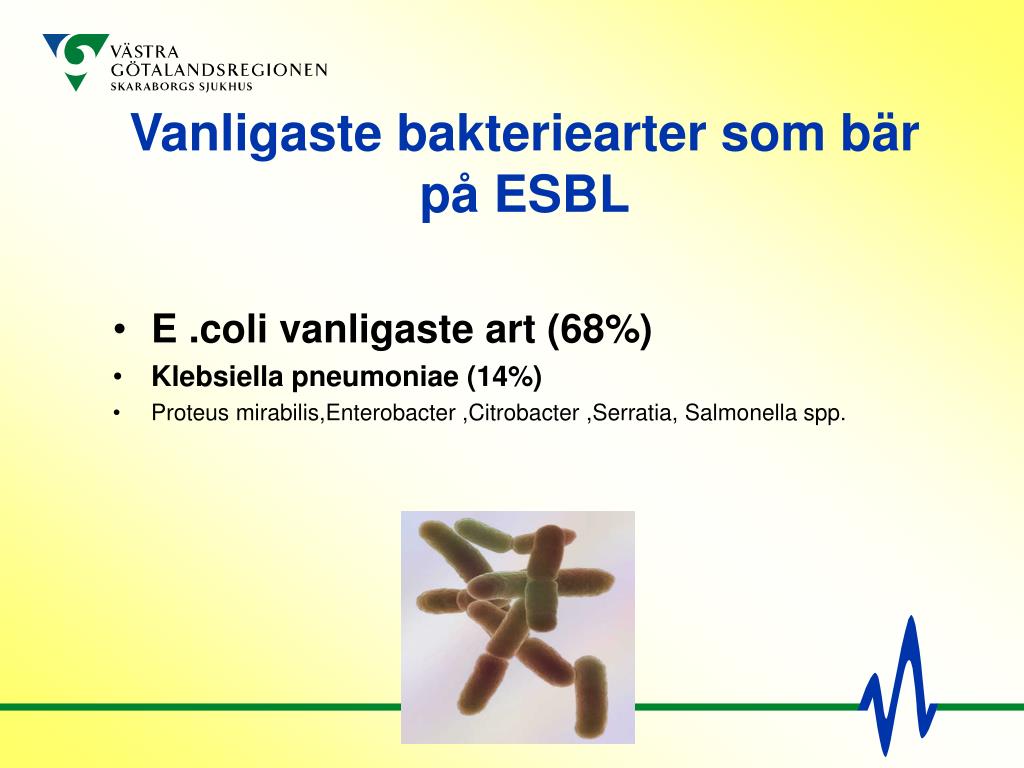 VÄSTRA GÖTALANDSREGIONEN
SKARABORGS SJUKHUS

Vanligaste bakteriearter som bär på ESBL

• E .coli vanligaste art (68%)
• Klebsiella pneumoniae (14%)
• Proteus mirabilis,Enterobacter ,Citrobacter ,Serratia, Salmonella spp.